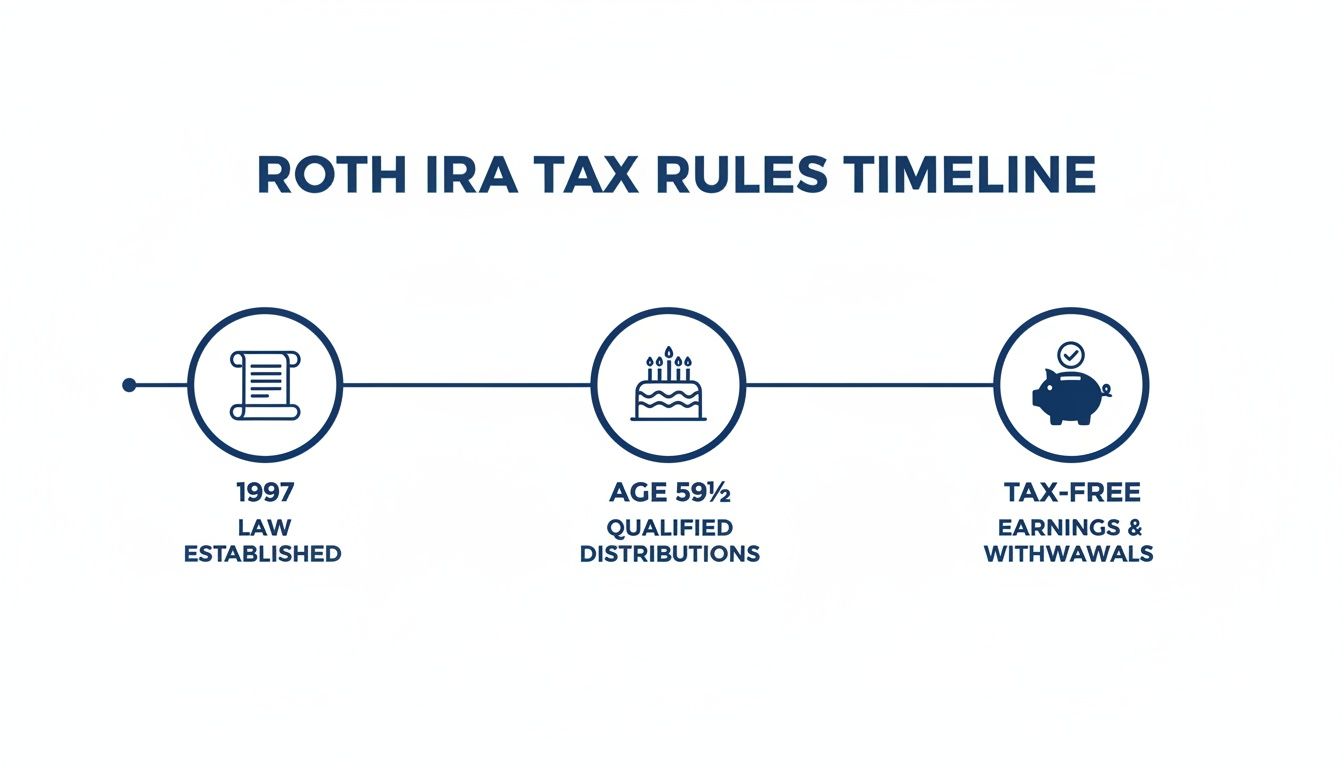 ROTH IRA TAX RULES TIMELINE

1997
LAW
ESTABLISHED

AGE 59½
QUALIFIED
DISTRIBUTIONS

TAX-FREE
EARNINGS &
WITHWAWALS